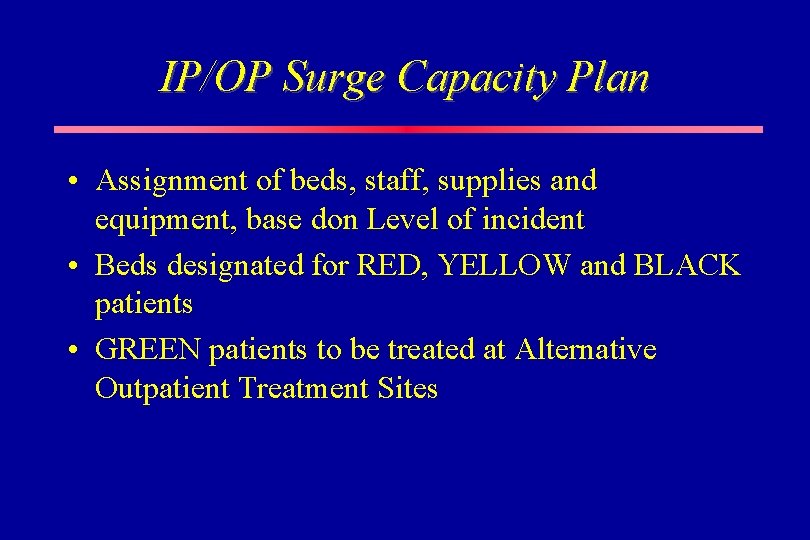 IP/OP Surge Capacity Plan

• Assignment of beds, staff, supplies and equipment, base don Level of incident
• Beds designated for RED, YELLOW and BLACK patients
• GREEN patients to be treated at Alternative Outpatient Treatment Sites